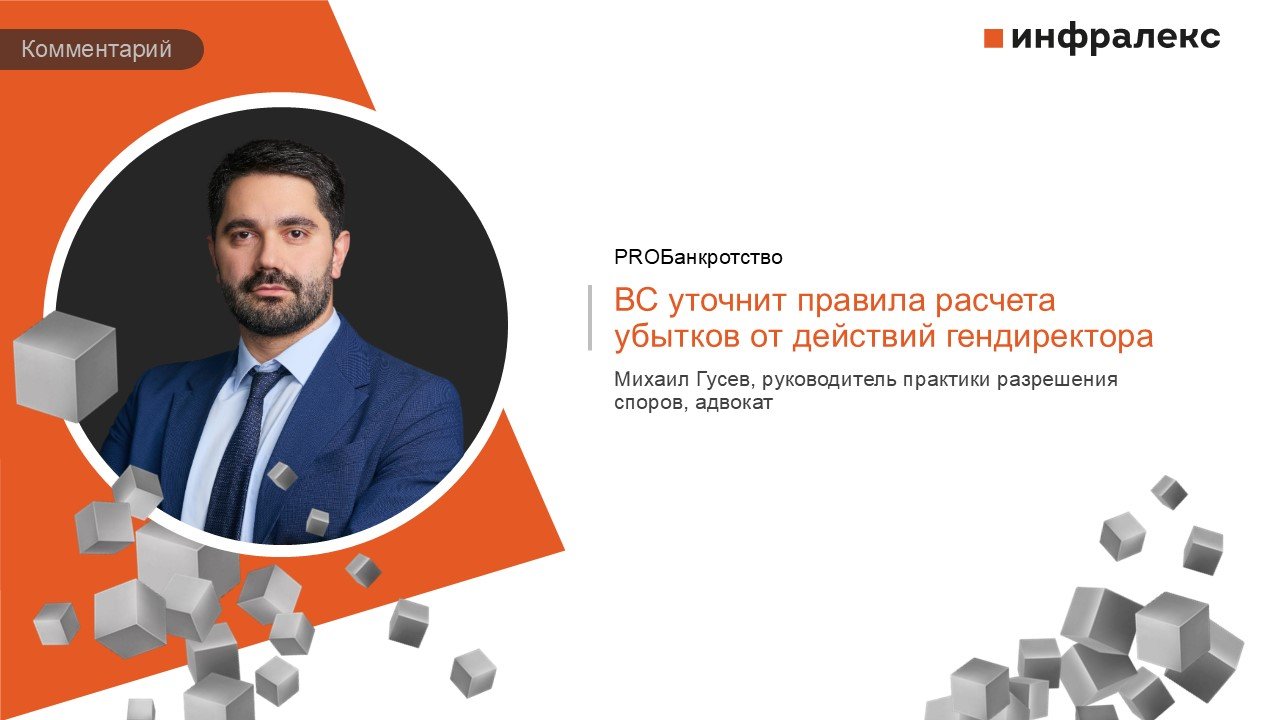 Комментарий

инфралекс

PROБанкротство

ВС уточнит правила расчета убытков от действий гендиректора

Михаил Гусев, руководитель практики разрешения споров, адвокат